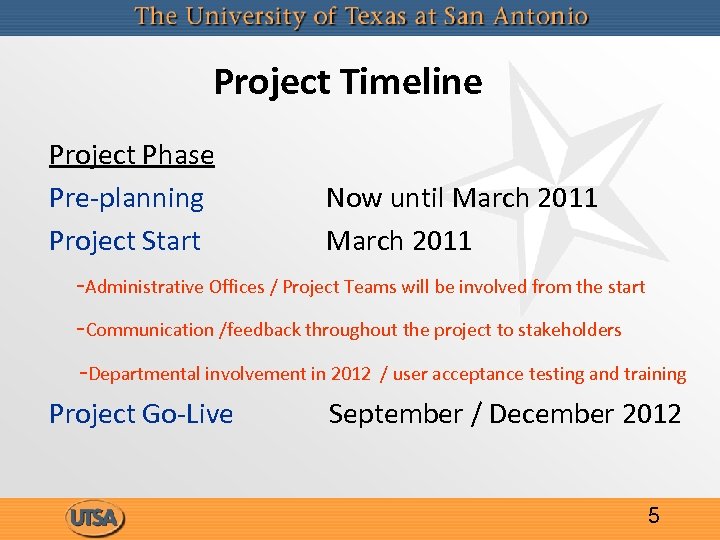 The University of Texas at San Antonio

Project Timeline

Project Phase

Pre-planning Now until March 2011

Project Start March 2011

-Administrative Offices / Project Teams will be involved from the start

-Communication /feedback throughout the project to stakeholders

-Departmental involvement in 2012 / user acceptance testing and training

Project Go-Live September / December 2012

UTSA

5